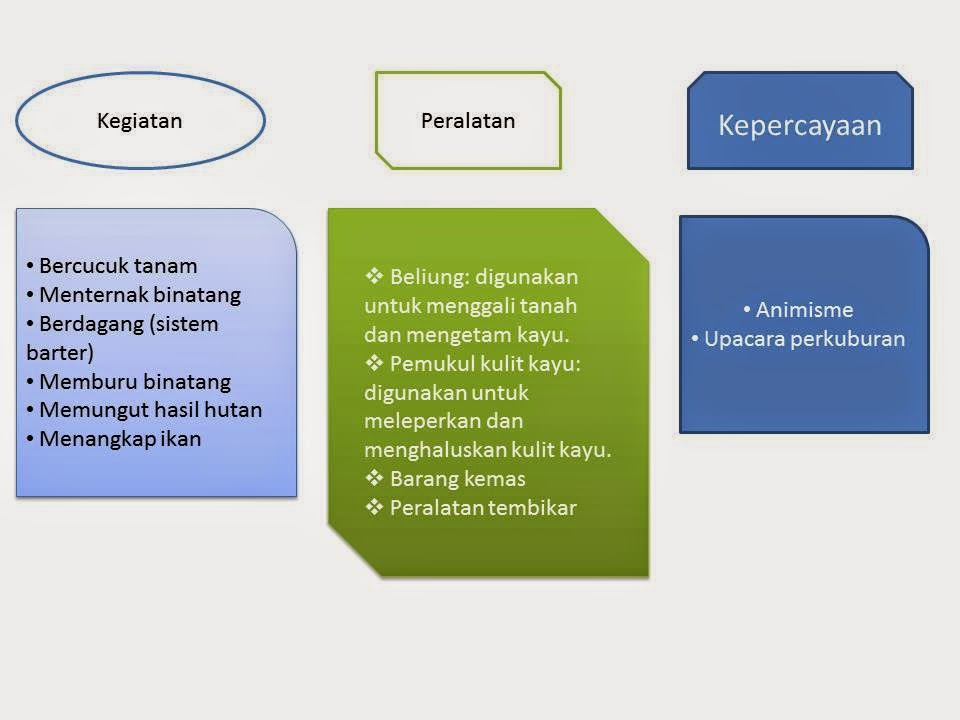 Kegiatan

• Bercucuk tanam
• Menternak binatang
• Berdagang (sistem barter)
• Memburu binatang
• Memungut hasil hutan
• Menangkap ikan

Peralatan

❖ Beliung: digunakan untuk menggali tanah dan mengetam kayu.
❖ Pemukul kulit kayu: digunakan untuk meleperkan dan menghaluskan kulit kayu.
❖ Barang kemas
❖ Peralatan tembikar

Kepercayaan

• Animisme
• Upacara perkuburan